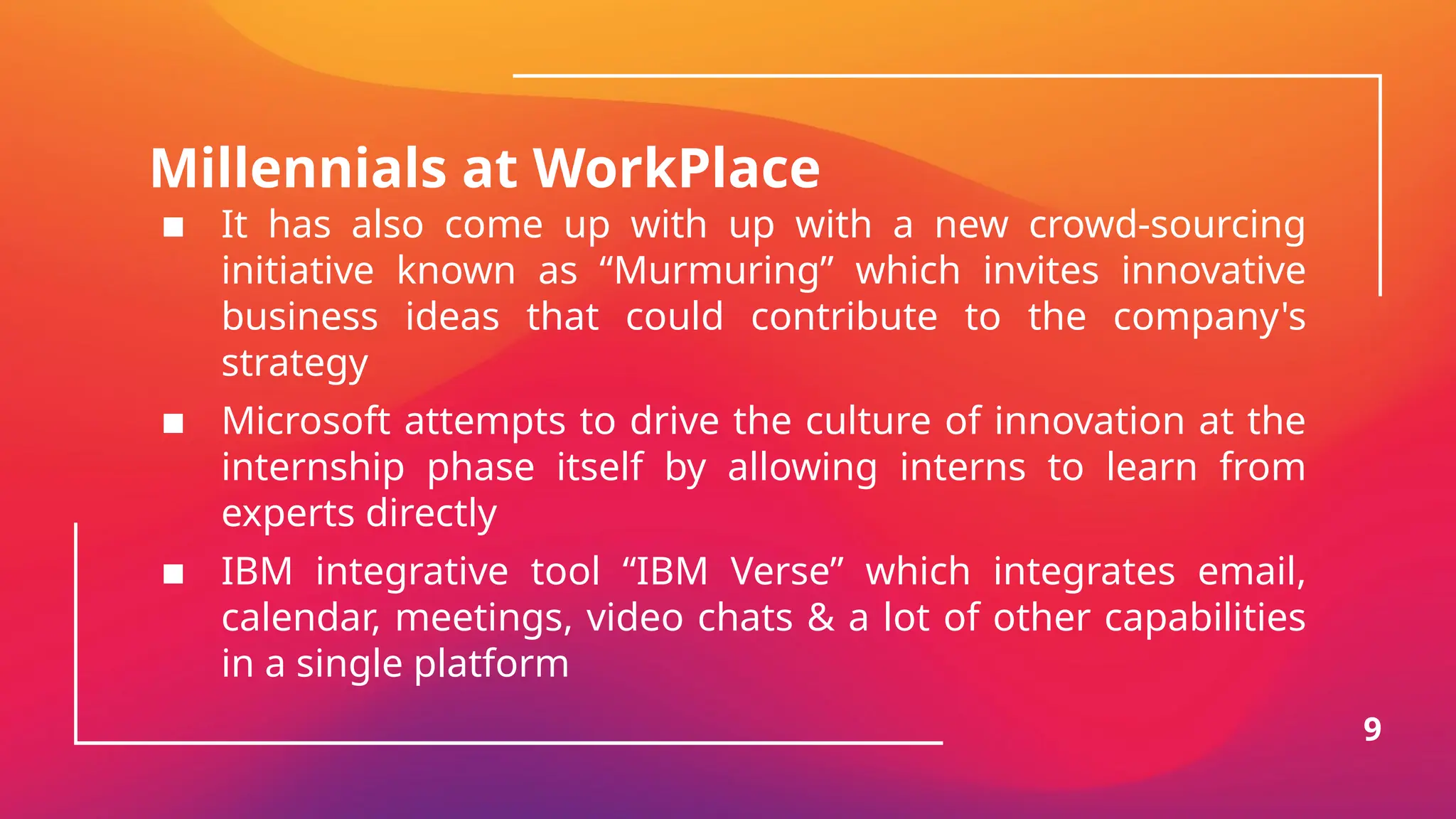 Millennials at WorkPlace

■ It has also come up with up with a new crowd-sourcing initiative known as “Murmuring” which invites innovative business ideas that could contribute to the company's strategy

■ Microsoft attempts to drive the culture of innovation at the internship phase itself by allowing interns to learn from experts directly

■ IBM integrative tool “IBM Verse” which integrates email, calendar, meetings, video chats & a lot of other capabilities in a single platform

9